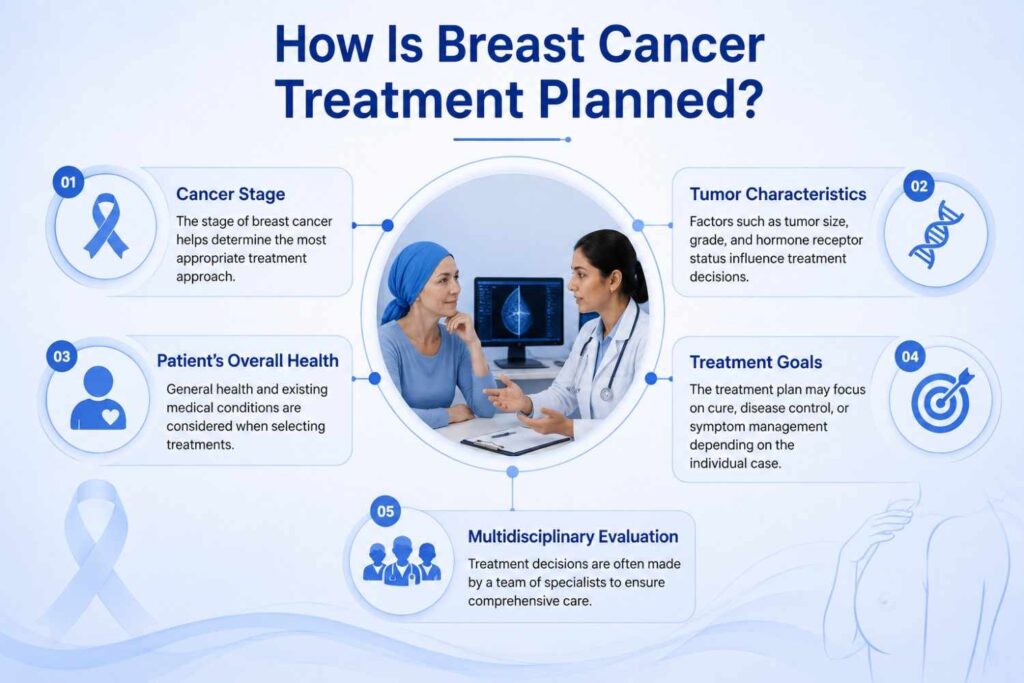 How Is Breast Cancer Treatment Planned?

01
Cancer Stage
The stage of breast cancer helps determine the most appropriate treatment approach.

02
Tumor Characteristics
Factors such as tumor size, grade, and hormone receptor status influence treatment decisions.

03
Patient's Overall Health
General health and existing medical conditions are considered when selecting treatments.

04
Treatment Goals
The treatment plan may focus on cure, disease control, or symptom management depending on the individual case.

05
Multidisciplinary Evaluation
Treatment decisions are often made by a team of specialists to ensure comprehensive care.